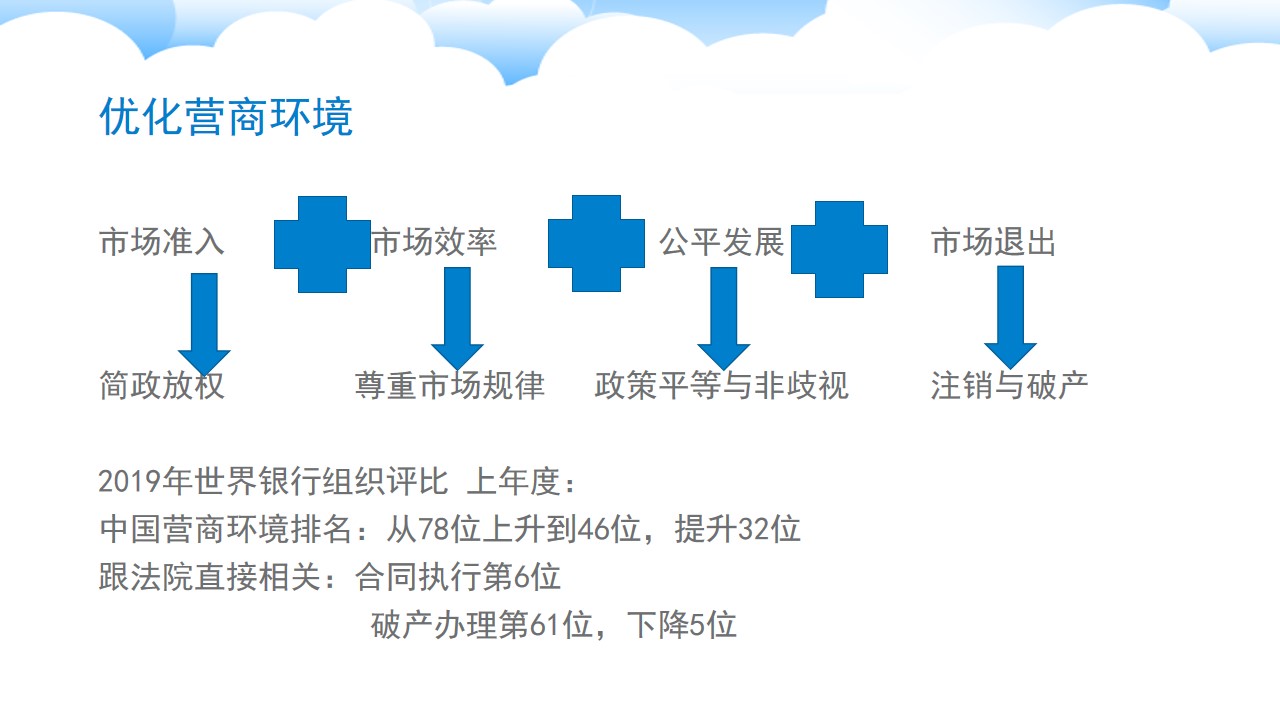 优化营商环境

市场准入 市场效率 公平发展 市场退出

简政放权 尊重市场规律 政策平等与非歧视 注销与破产

2019年世界银行组织评比 上年度：
中国营商环境排名：从78位上升到46位，提升32位
跟法院直接相关：合同执行第6位
破产办理第61位，下降5位